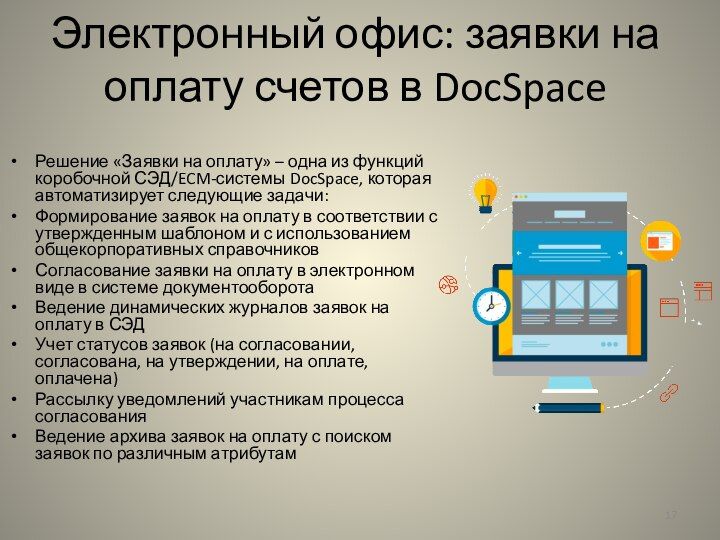 Электронный офис: заявки на оплату счетов в DocSpace

• Решение «Заявки на оплату» – одна из функций коробочной СЭД/ECM-системы DocSpace, которая автоматизирует следующие задачи:
• Формирование заявок на оплату в соответствии с утвержденным шаблоном и с использованием общекорпоративных справочников
• Согласование заявки на оплату в электронном виде в системе документооборота
• Ведение динамических журналов заявок на оплату в СЭД
• Учет статусов заявок (на согласовании, согласована, на утверждении, на оплате, оплачена)
• Рассылку уведомлений участникам процесса согласования
• Ведение архива заявок на оплату с поиском заявок по различным атрибутам

17